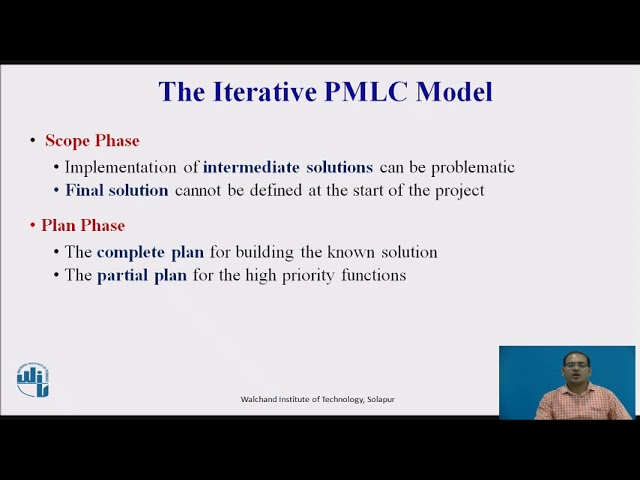 The Iterative PMLC Model

• Scope Phase
  • Implementation of intermediate solutions can be problematic
  • Final solution cannot be defined at the start of the project

• Plan Phase
  • The complete plan for building the known solution
  • The partial plan for the high priority functions

Walchand Institute of Technology, Solapur